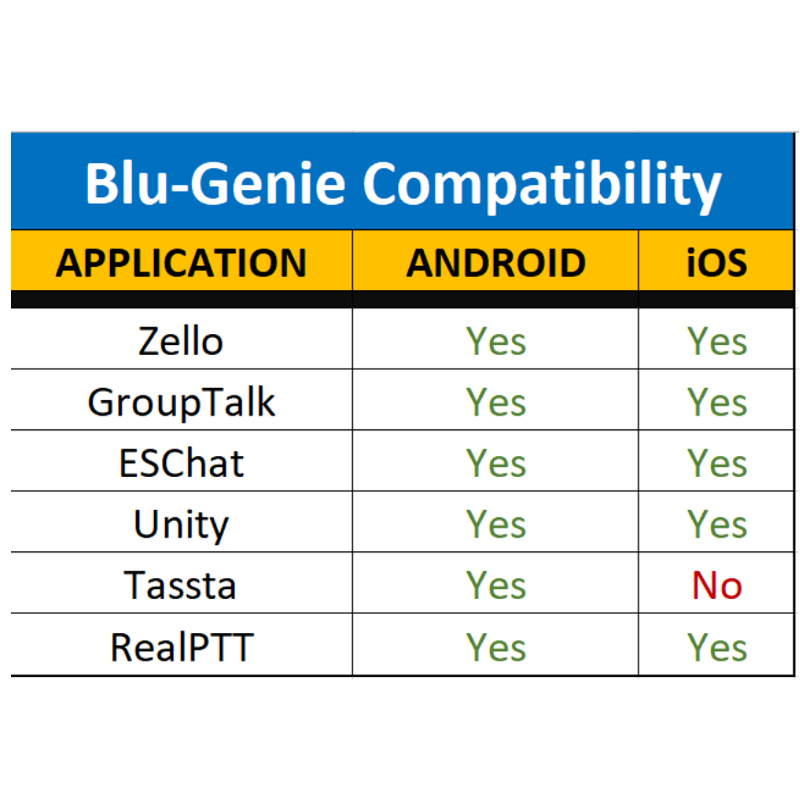 Blu-Genie Compatibility

| APPLICATION | ANDROID | iOS |
|---|---|---|
| Zello | Yes | Yes |
| GroupTalk | Yes | Yes |
| ESChat | Yes | Yes |
| Unity | Yes | Yes |
| Tassta | Yes | No |
| RealPTT | Yes | Yes |